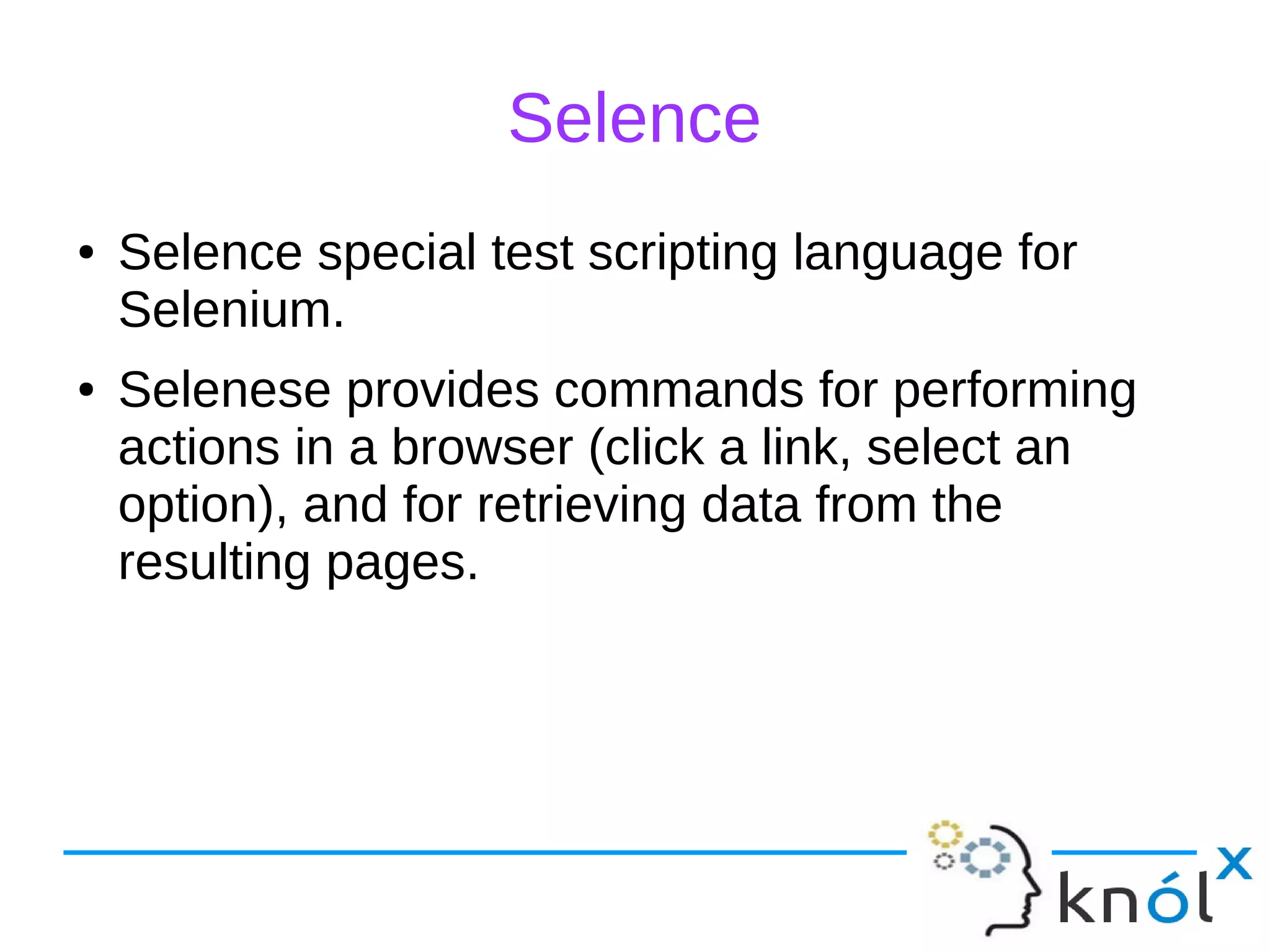 Selence

• Selence special test scripting language for Selenium.

• Selenese provides commands for performing actions in a browser (click a link, select an option), and for retrieving data from the resulting pages.

knólx